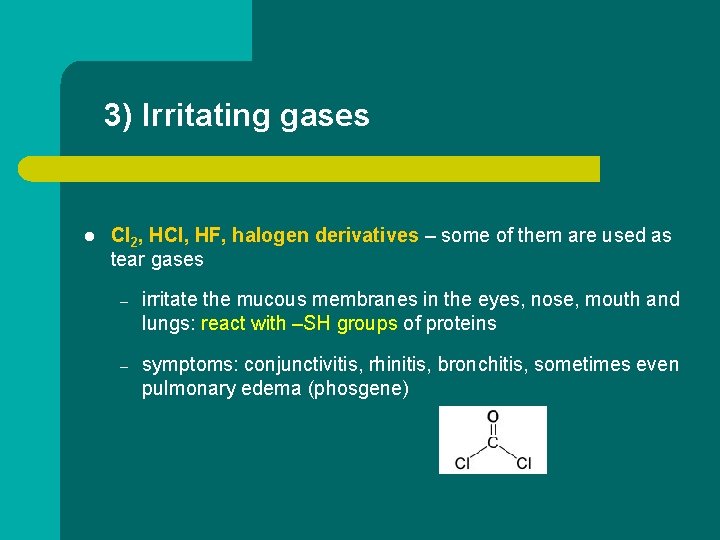 3) Irritating gases

- $Cl_2$, HCl, HF, halogen derivatives – some of them are used as tear gases
  – irritate the mucous membranes in the eyes, nose, mouth and lungs: react with –SH groups of proteins
  – symptoms: conjunctivitis, rhinitis, bronchitis, sometimes even pulmonary edema (phosgene)

O
C
Cl Cl